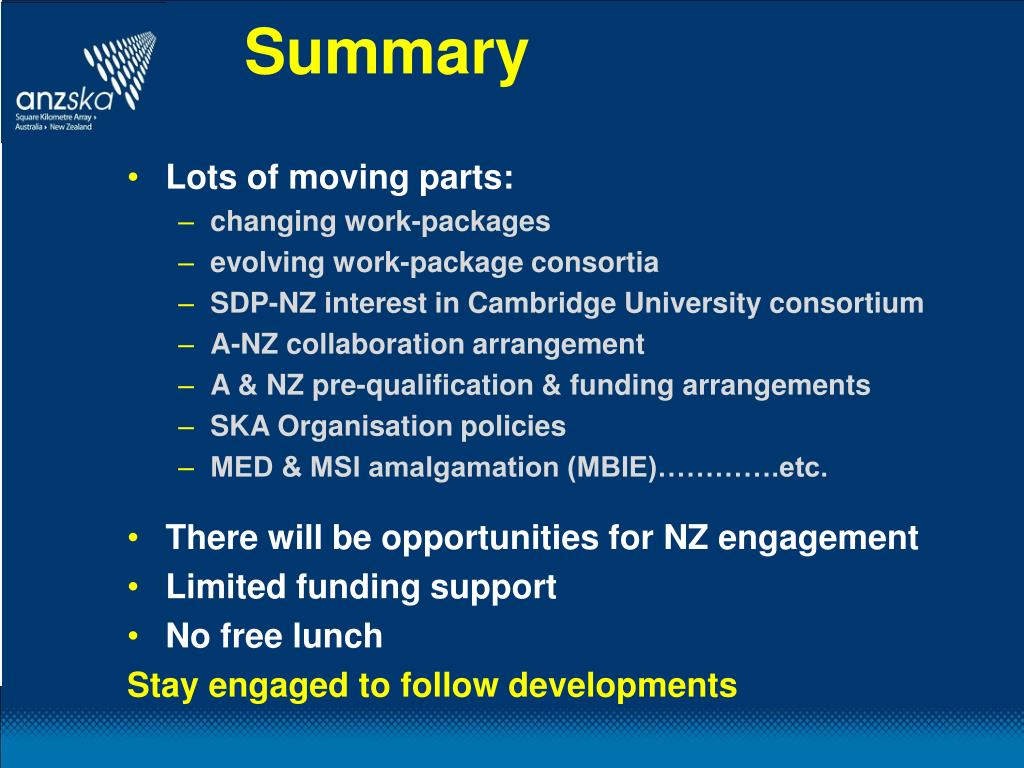 anzska
Square Kilometre Array › Australia › New Zealand

Summary

• Lots of moving parts:
– changing work-packages
– evolving work-package consortia
– SDP-NZ interest in Cambridge University consortium
– A-NZ collaboration arrangement
– A & NZ pre-qualification & funding arrangements
– SKA Organisation policies
– MED & MSI amalgamation (MBIE)………….etc.

• There will be opportunities for NZ engagement
• Limited funding support
• No free lunch

Stay engaged to follow developments